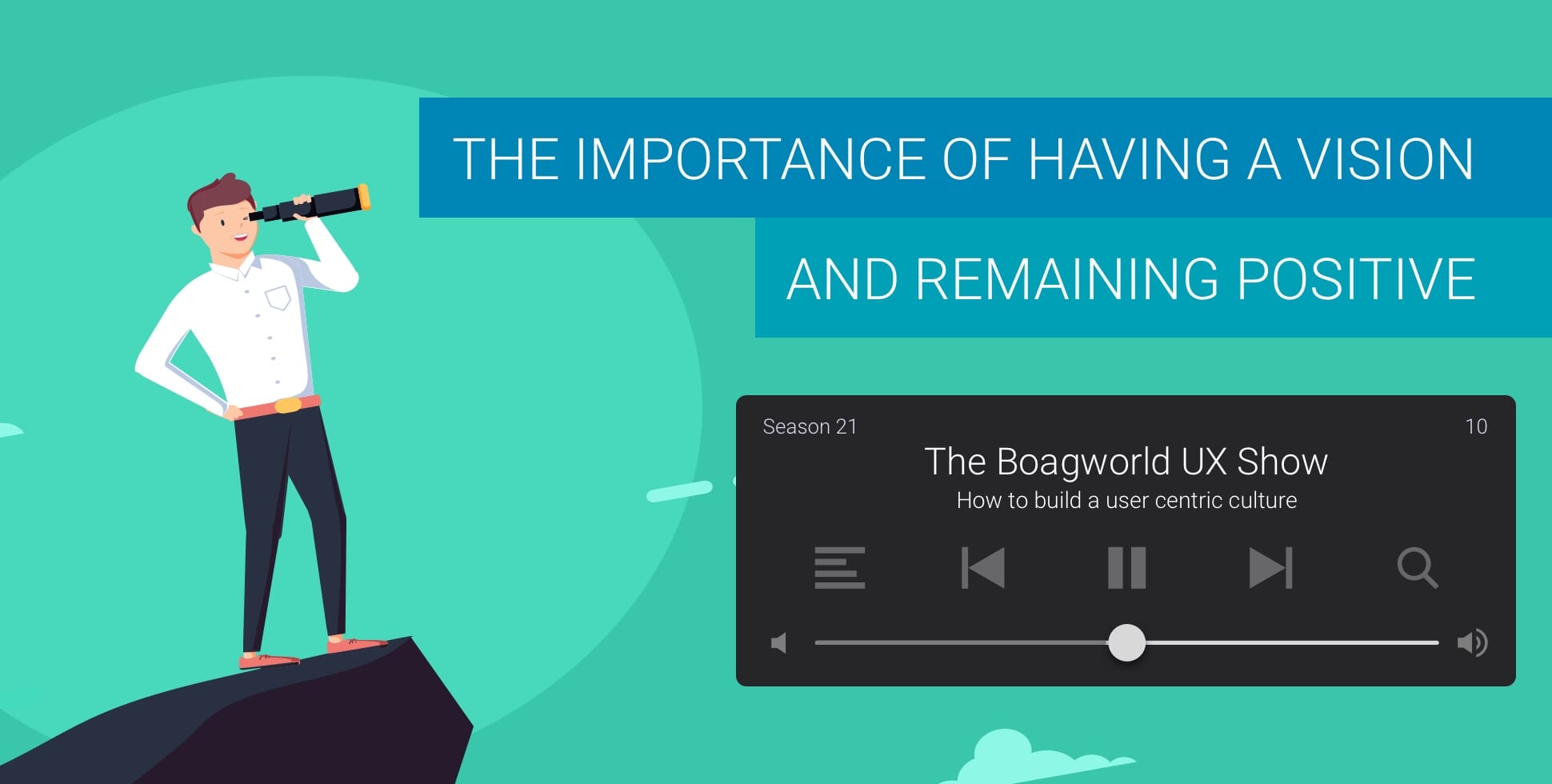 THE IMPORTANCE OF HAVING A VISION

AND REMAINING POSITIVE

Season 21

10

The Boagworld UX Show

How to build a user centric culture